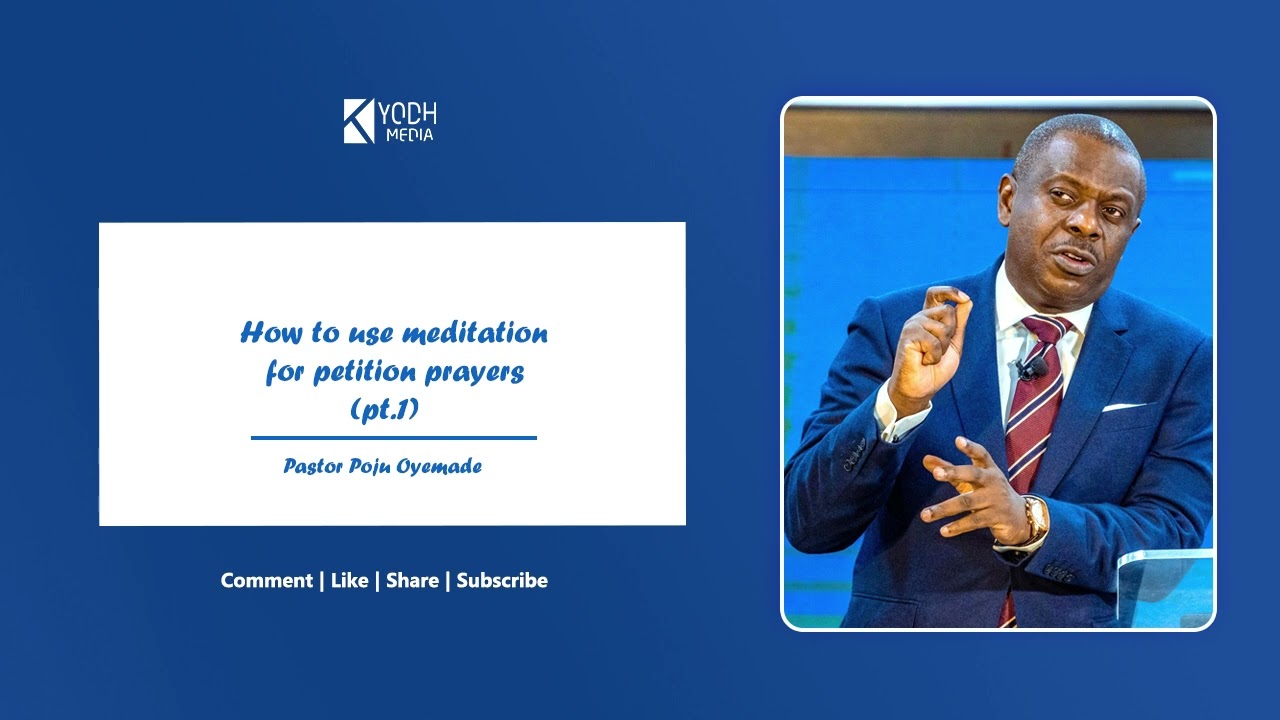 YODH MEDIA

How to use meditation for petition prayers (pt.1)

Pastor Poju Oyemade

Comment | Like | Share | Subscribe